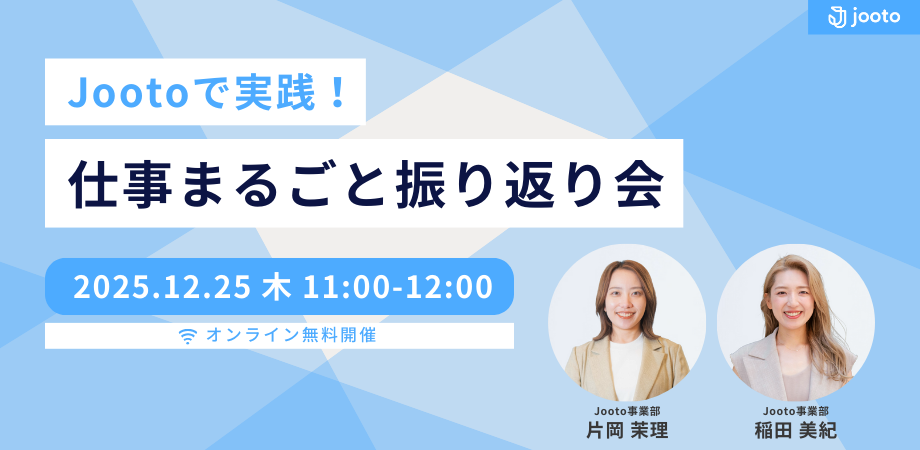 jooto

Jootoで実践！

仕事まるごと振り返り会

2025.12.25 木 11:00-12:00

オンライン無料開催

Jooto事業部
片岡 茉理

Jooto事業部
稲田 美紀